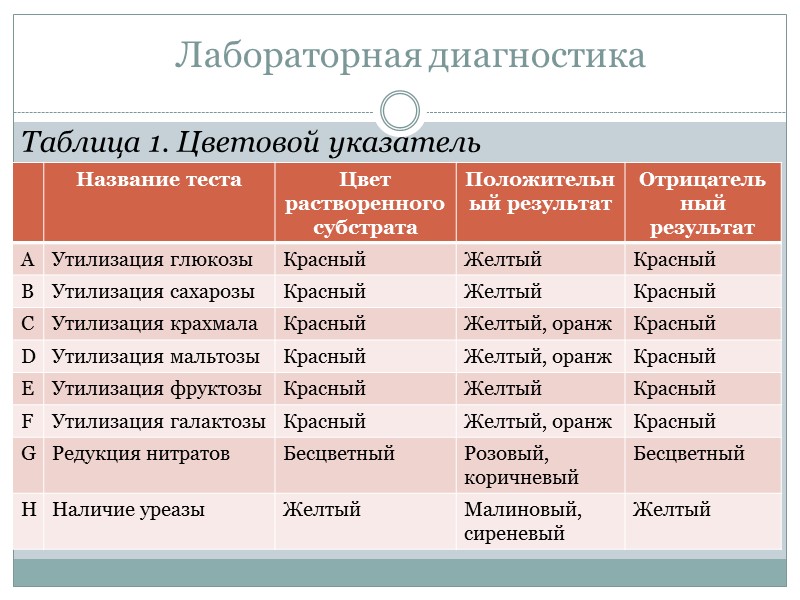 Лабораторная диагностика

Таблица 1. Цветовой указатель

| | Название теста | Цвет растворенного субстрата | Положительный результат | Отрицательный результат |
|---|---|---|---|---|
| A | Утилизация глюкозы | Красный | Желтый | Красный |
| B | Утилизация сахарозы | Красный | Желтый | Красный |
| C | Утилизация крахмала | Красный | Желтый, оранж | Красный |
| D | Утилизация мальтозы | Красный | Желтый, оранж | Красный |
| E | Утилизация фруктозы | Красный | Желтый | Красный |
| F | Утилизация галактозы | Красный | Желтый, оранж | Красный |
| G | Редукция нитратов | Бесцветный | Розовый, коричневый | Бесцветный |
| H | Наличие уреазы | Желтый | Малиновый, сиреневый | Желтый |